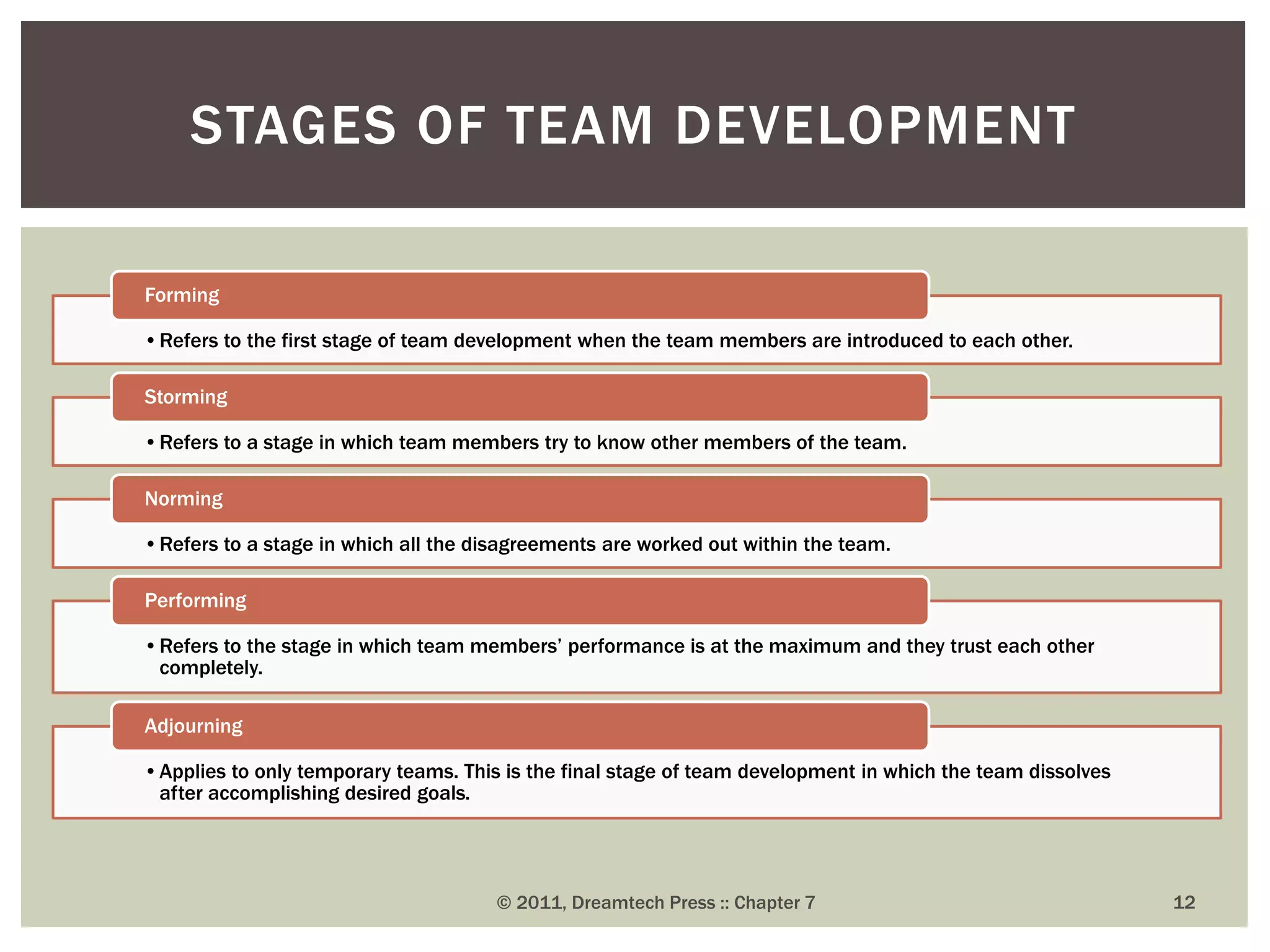 STAGES OF TEAM DEVELOPMENT

Forming

• Refers to the first stage of team development when the team members are introduced to each other.

Storming

• Refers to a stage in which team members try to know other members of the team.

Norming

• Refers to a stage in which all the disagreements are worked out within the team.

Performing

• Refers to the stage in which team members' performance is at the maximum and they trust each other completely.

Adjourning

• Applies to only temporary teams. This is the final stage of team development in which the team dissolves after accomplishing desired goals.

© 2011, Dreamtech Press :: Chapter 7

12